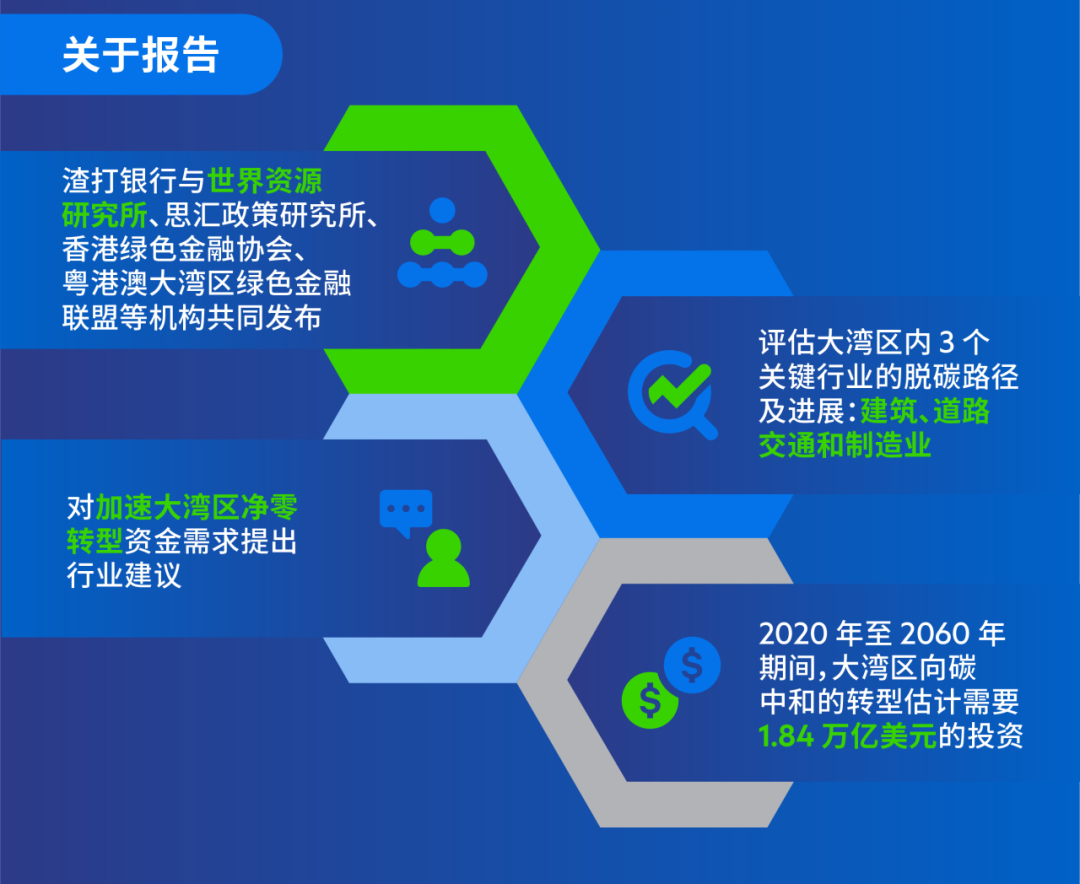 关于报告

渣打银行与世界资源研究所、思汇政策研究所、香港绿色金融协会、粤港澳大湾区绿色金融联盟等机构共同发布

评估大湾区内 3 个关键行业的脱碳路径及进展：建筑、道路交通和制造业

对加速大湾区净零转型资金需求提出行业建议

2020 年至 2060 年期间，大湾区向碳中和的转型估计需要 1.84 万亿美元的投资